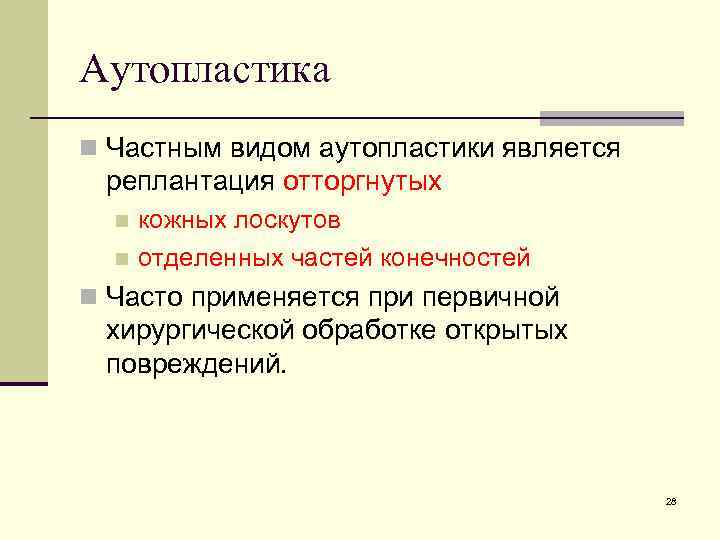 Аутопластика

Частным видом аутопластики является реплантация отторгнутых

кожных лоскутов

отделенных частей конечностей

Часто применяется при первичной хирургической обработке открытых повреждений.

28